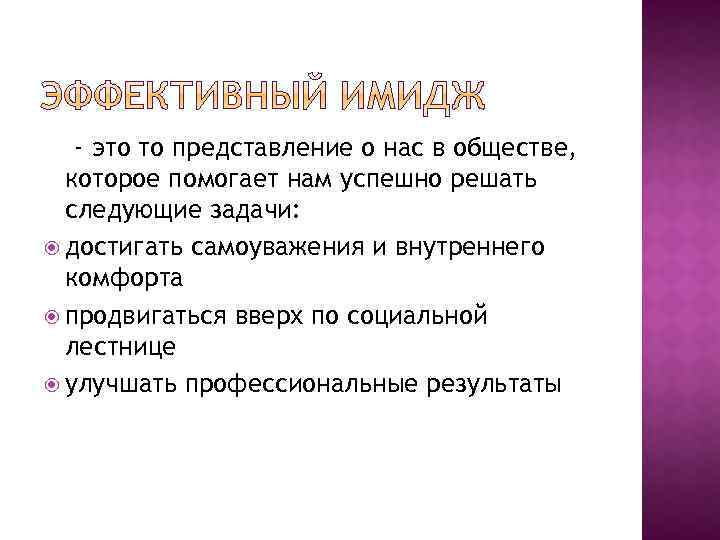 ЭФФЕКТИВНЫЙ ИМИДЖ

- это то представление о нас в обществе, которое помогает нам успешно решать следующие задачи:

достигать самоуважения и внутреннего комфорта

продвигаться вверх по социальной лестнице

улучшать профессиональные результаты